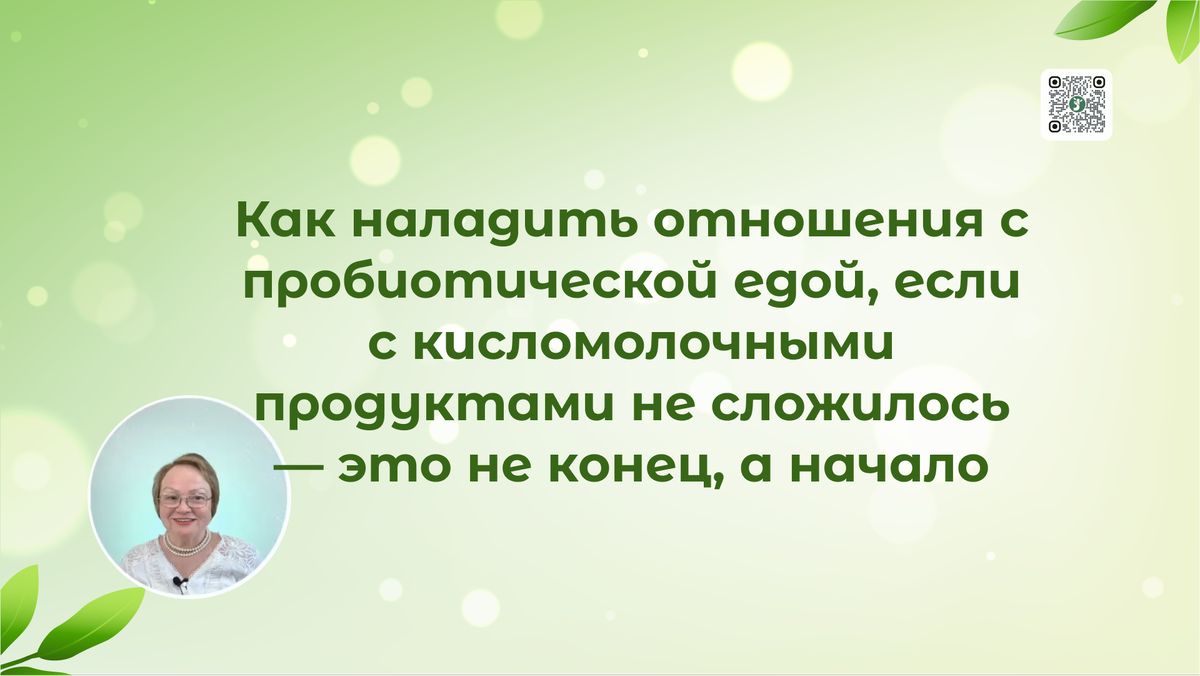 Как наладить отношения с пробиотической едой, если с кисломолочными продуктами не сложилось — это не конец, а начало